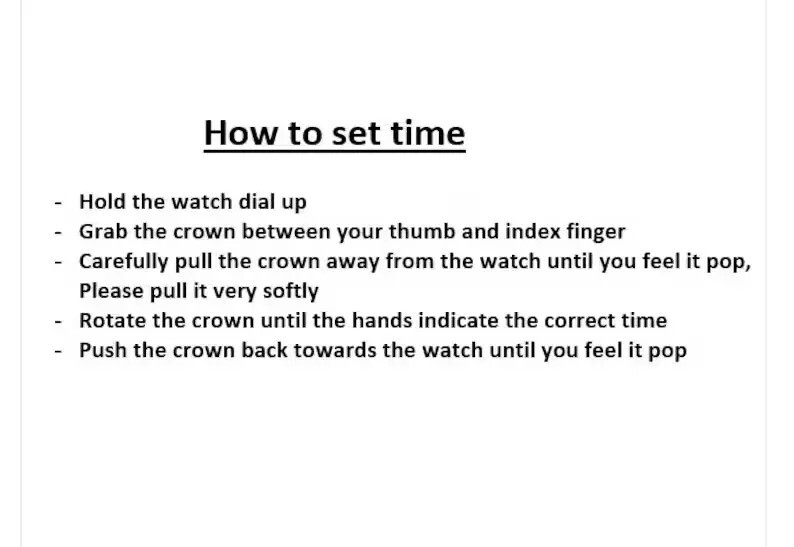 How to set time

- Hold the watch dial up
- Grab the crown between your thumb and index finger
- Carefully pull the crown away from the watch until you feel it pop, Please pull it very softly
- Rotate the crown until the hands indicate the correct time
- Push the crown back towards the watch until you feel it pop